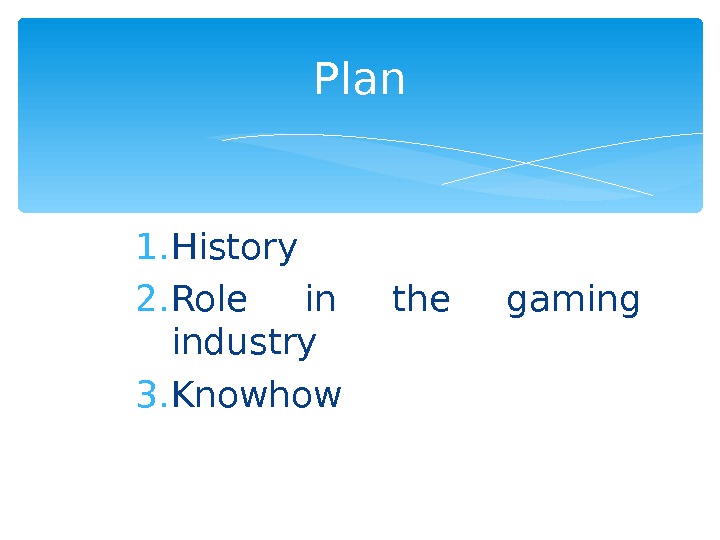 Plan

1. History
2. Role in the gaming industry
3. Knowhow